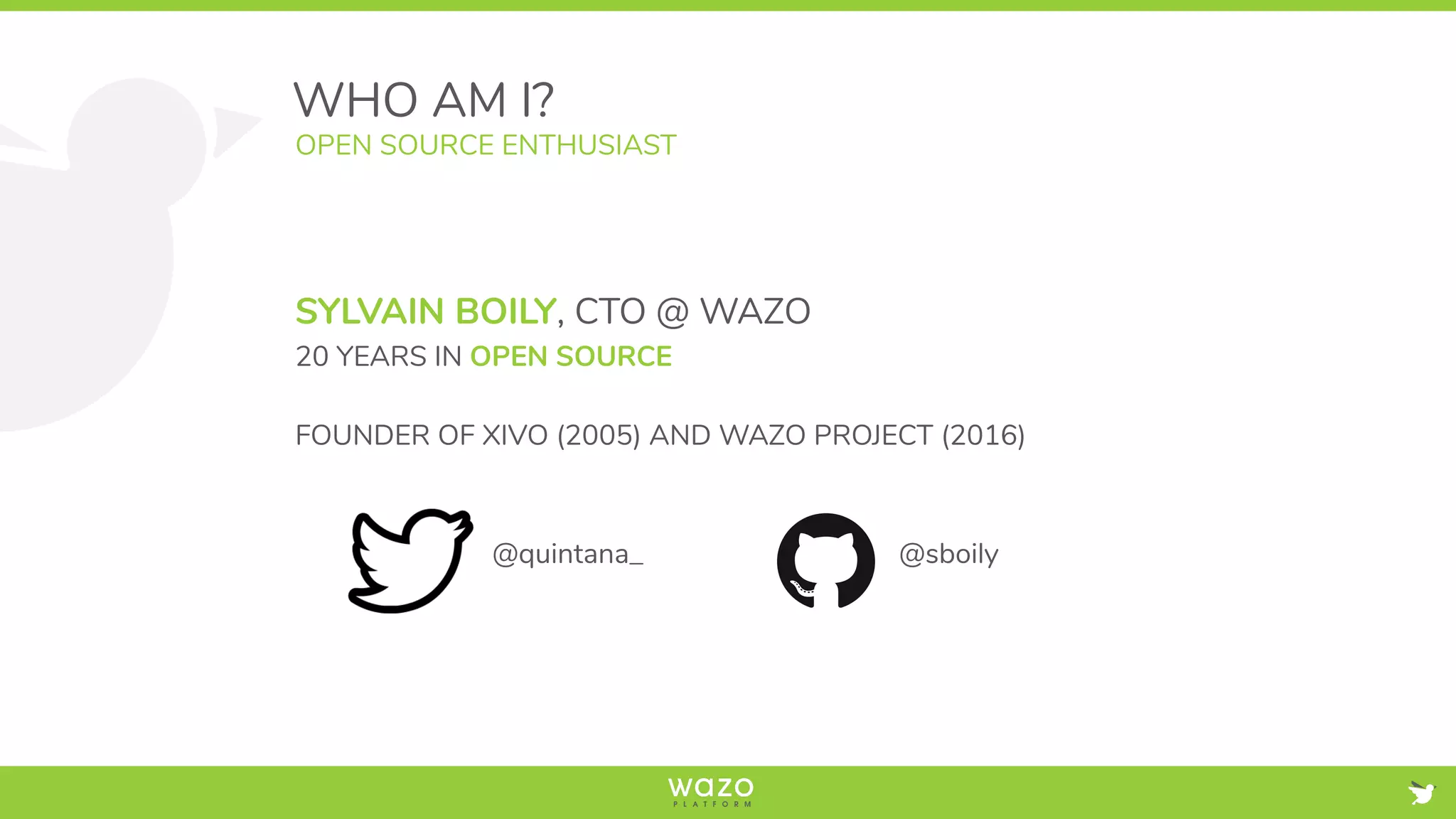 WHO AM I?
OPEN SOURCE ENTHUSIAST

SYLVAIN BOILY, CTO @ WAZO
20 YEARS IN OPEN SOURCE

FOUNDER OF XIVO (2005) AND WAZO PROJECT (2016)

@quintana_

@sboily

wazo
PLATFORM